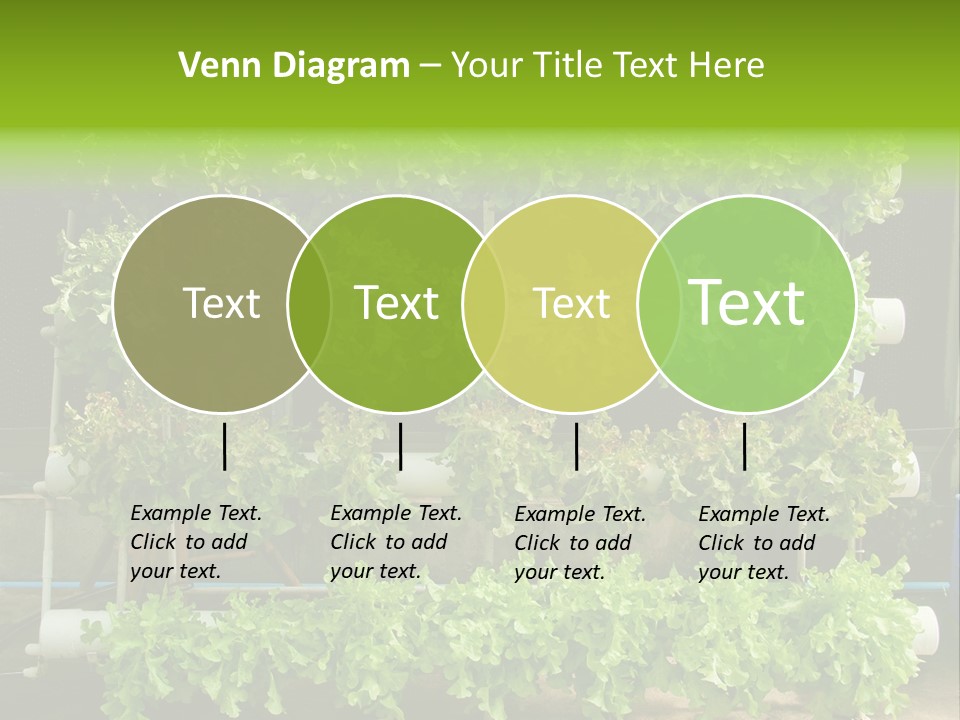 Venn Diagram – Your Title Text Here

Text

Text

Text

Text

Example Text. Click to add your text.

Example Text. Click to add your text.

Example Text. Click to add your text.

Example Text. Click to add your text.